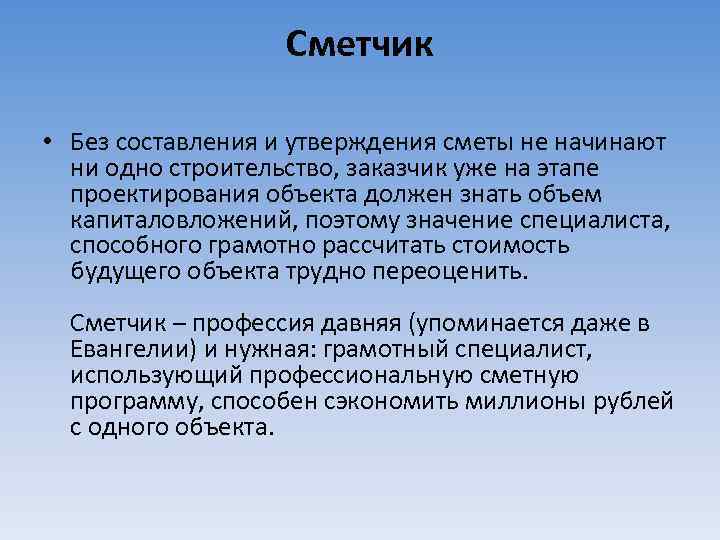 Сметчик

• Без составления и утверждения сметы не начинают ни одно строительство, заказчик уже на этапе проектирования объекта должен знать объем капиталовложений, поэтому значение специалиста, способного грамотно рассчитать стоимость будущего объекта трудно переоценить.

Сметчик – профессия давняя (упоминается даже в Евангелии) и нужная: грамотный специалист, использующий профессиональную сметную программу, способен сэкономить миллионы рублей с одного объекта.